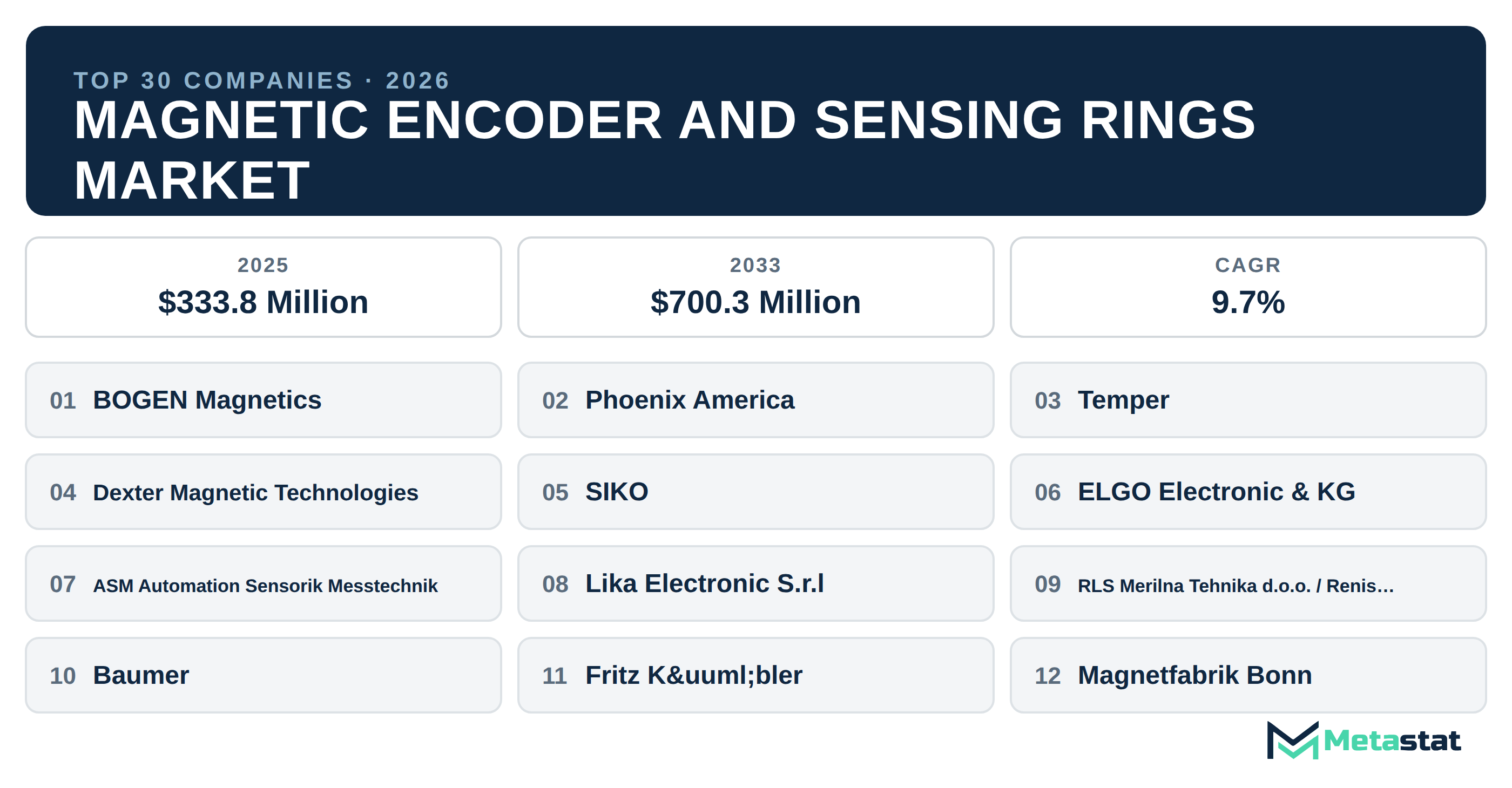 TOP 30 COMPANIES · 2026

MAGNETIC ENCODER AND SENSING RINGS MARKET

2025
$333.8 Million

2033
$700.3 Million

CAGR
9.7%

01 BOGEN Magnetics

02 Phoenix America

03 Temper

04 Dexter Magnetic Technologies

05 SIKO

06 ELGO Electronic & KG

07 ASM Automation Sensorik Messtechnik

08 Lika Electronic S.r.l

09 RLS Merilna Tehnika d.o.o. / Renis...

10 Baumer

11 Fritz K&uuml;bler

12 Magnetfabrik Bonn

Metastat